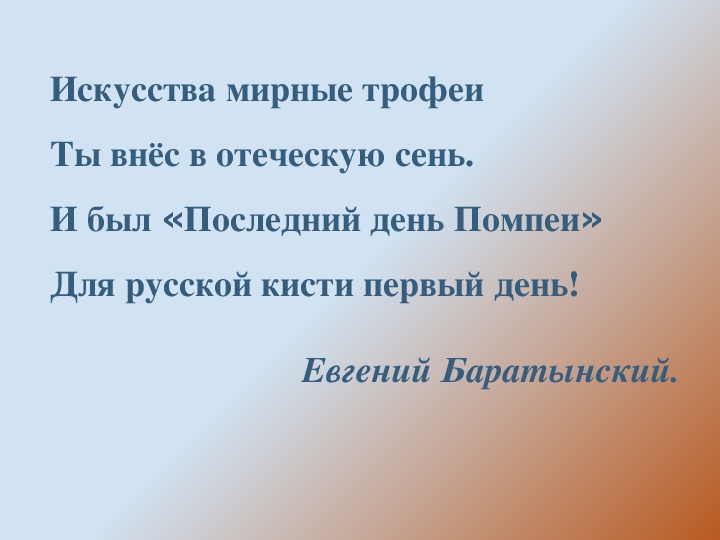 Искусства мирные трофеи
Ты внёс в отеческую сень.
И был «Последний день Помпеи»
Для русской кисти первый день!

Евгений Баратынский.